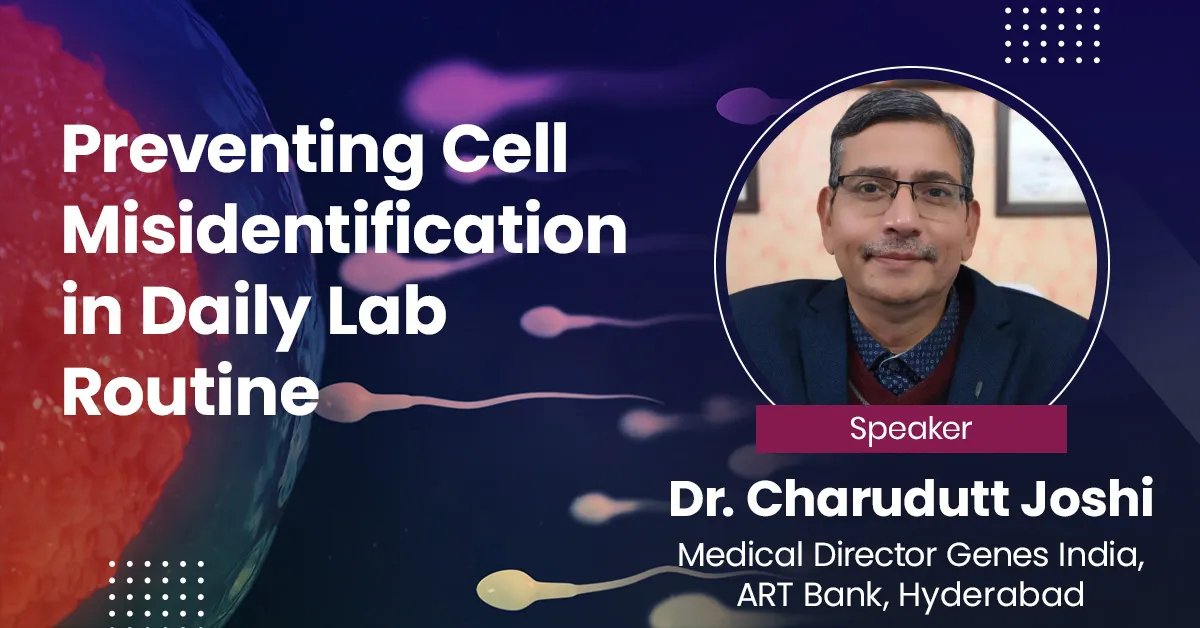 Preventing Cell Misidentification in Daily Lab Routine

Speaker

Dr. Charudutt Joshi

Medical Director Genes India, ART Bank, Hyderabad